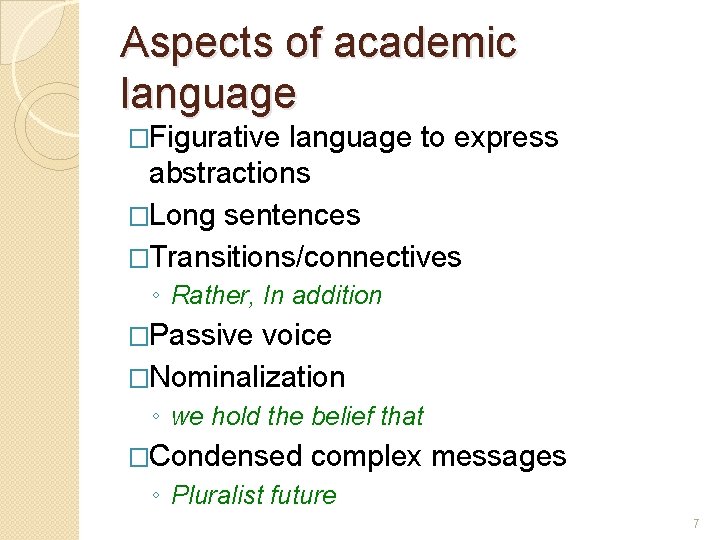 Aspects of academic language

□Figurative language to express abstractions

□Long sentences

□Transitions/connectives

◦ Rather, In addition

□Passive voice

□Nominalization

◦ we hold the belief that

□Condensed complex messages

◦ Pluralist future

7